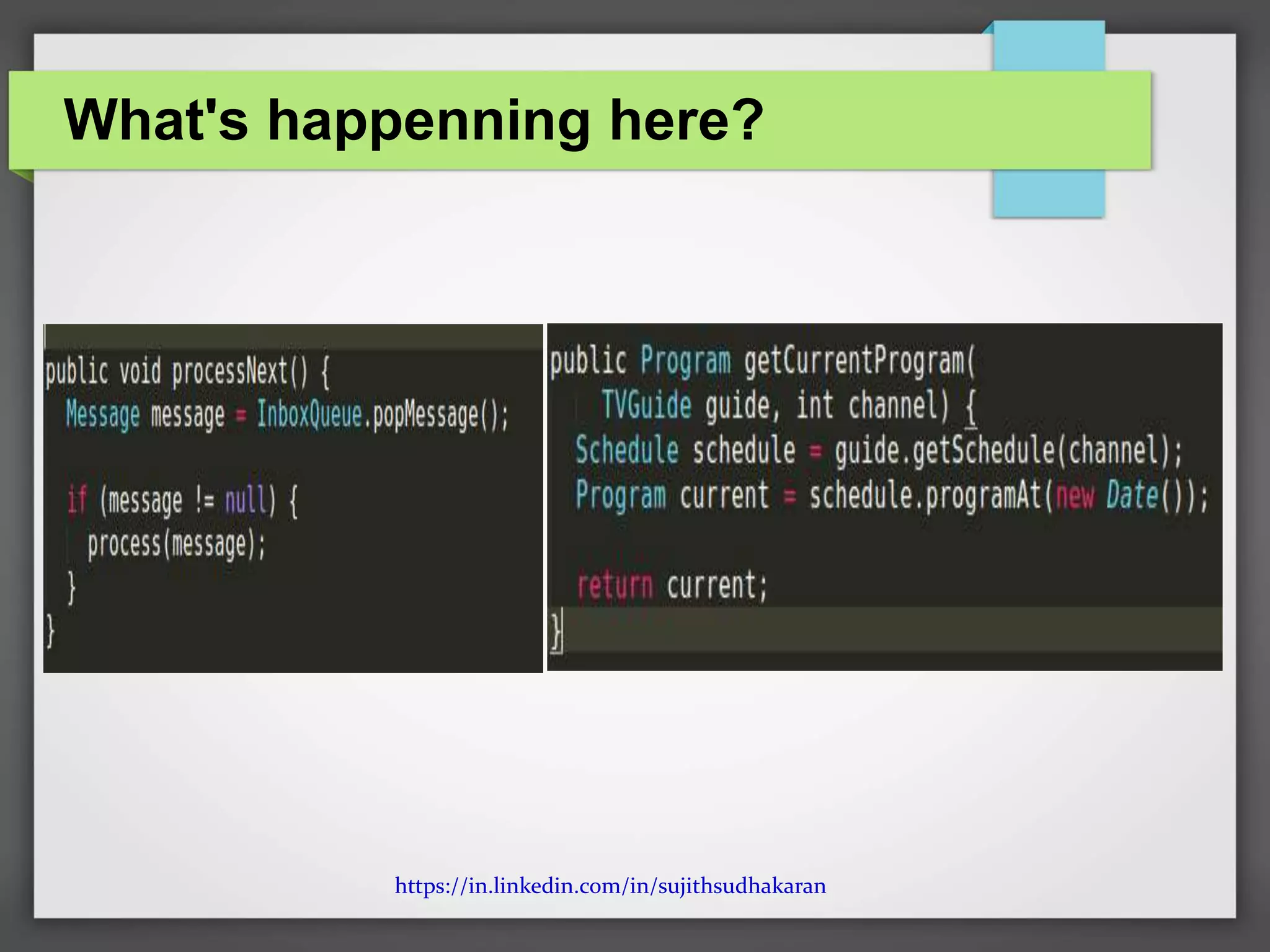 What's happenning here?

public void processNext() {
  Message message = InboxQueue.popMessage();

  if (message != null) {
    process(message);
  }
}

public Program getCurrentProgram(
    TVGuide guide, int channel) {
  Schedule schedule = guide.getSchedule(channel);
  Program current = schedule.programAt(new Date());

  return current;
}

https://in.linkedin.com/in/sujithsudhakaran